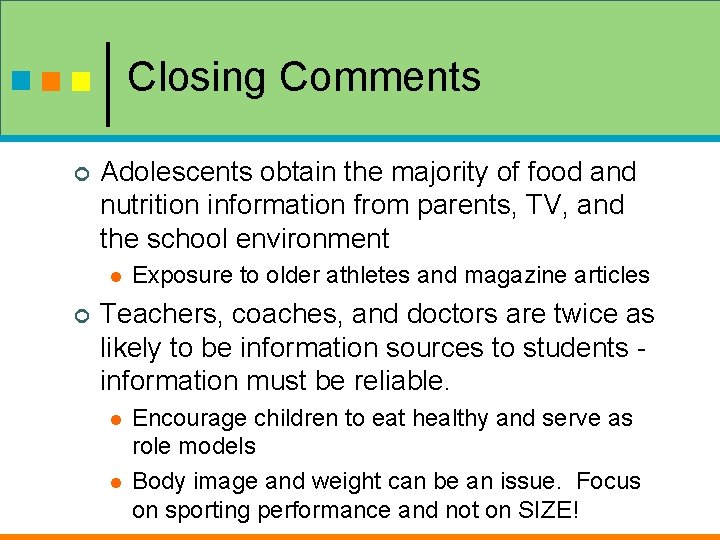 Closing Comments

Adolescents obtain the majority of food and nutrition information from parents, TV, and the school environment

Exposure to older athletes and magazine articles

Teachers, coaches, and doctors are twice as likely to be information sources to students - information must be reliable.

Encourage children to eat healthy and serve as role models

Body image and weight can be an issue. Focus on sporting performance and not on SIZE!